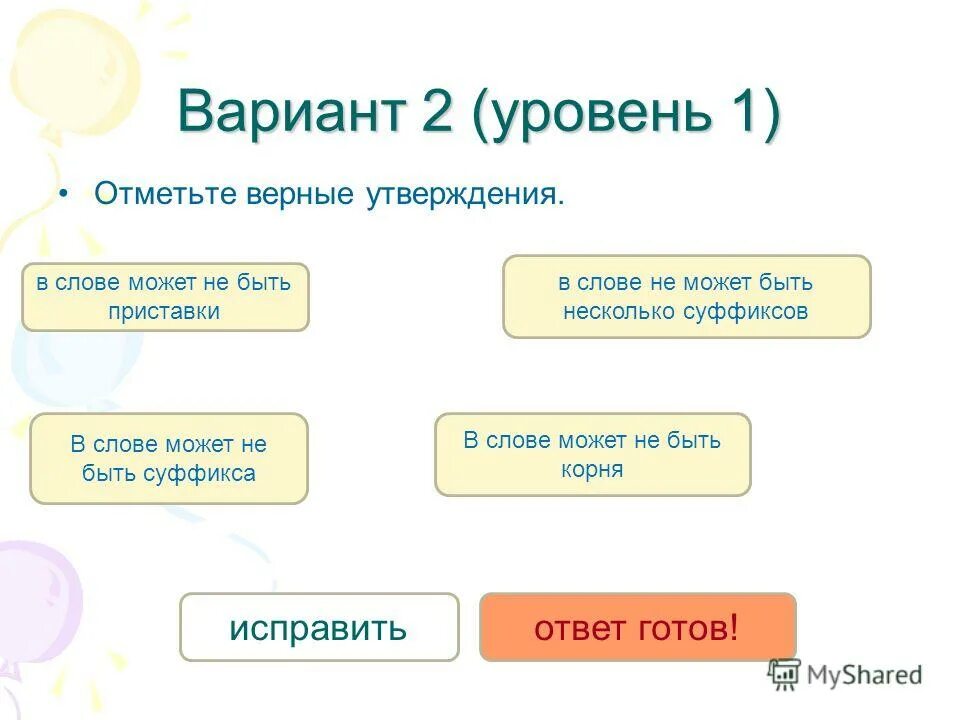 Вариант 2 (уровень 1)

• Отметьте верные утверждения.

в слове может не быть приставки

в слове не может быть несколько суффиксов

В слове может не быть суффикса

В слове может не быть корня

исправить

ответ готов!

MyShared